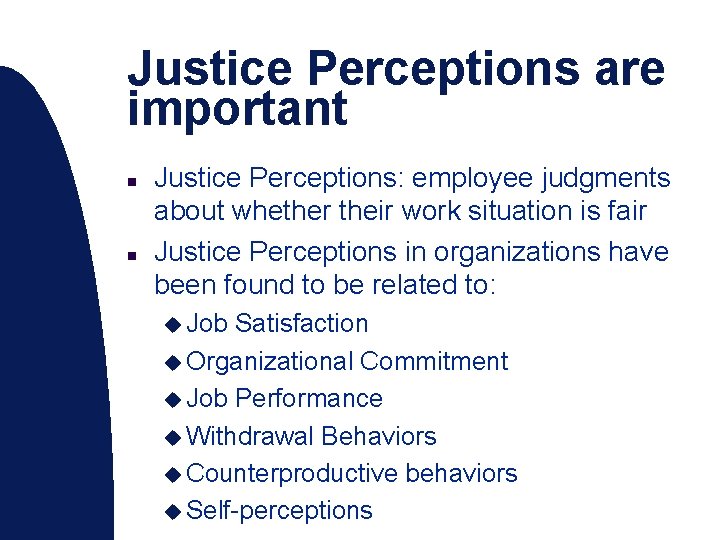 Justice Perceptions are important

- Justice Perceptions: employee judgments about whether their work situation is fair
- Justice Perceptions in organizations have been found to be related to:
  - Job Satisfaction
  - Organizational Commitment
  - Job Performance
  - Withdrawal Behaviors
  - Counterproductive behaviors
  - Self-perceptions